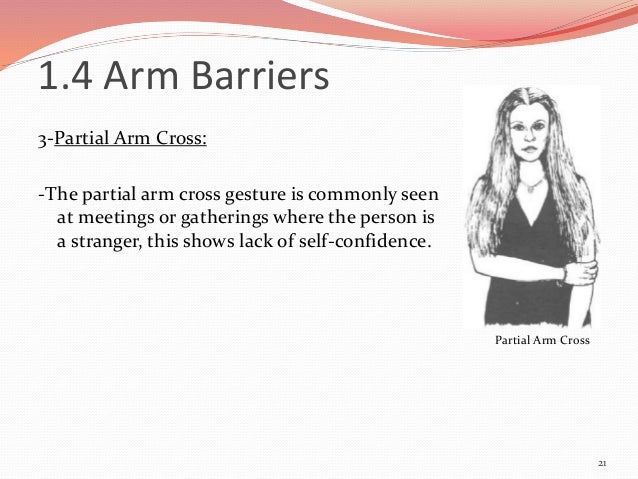 1.4 Arm Barriers

3-Partial Arm Cross:

-The partial arm cross gesture is commonly seen at meetings or gatherings where the person is a stranger, this shows lack of self-confidence.

Partial Arm Cross

21